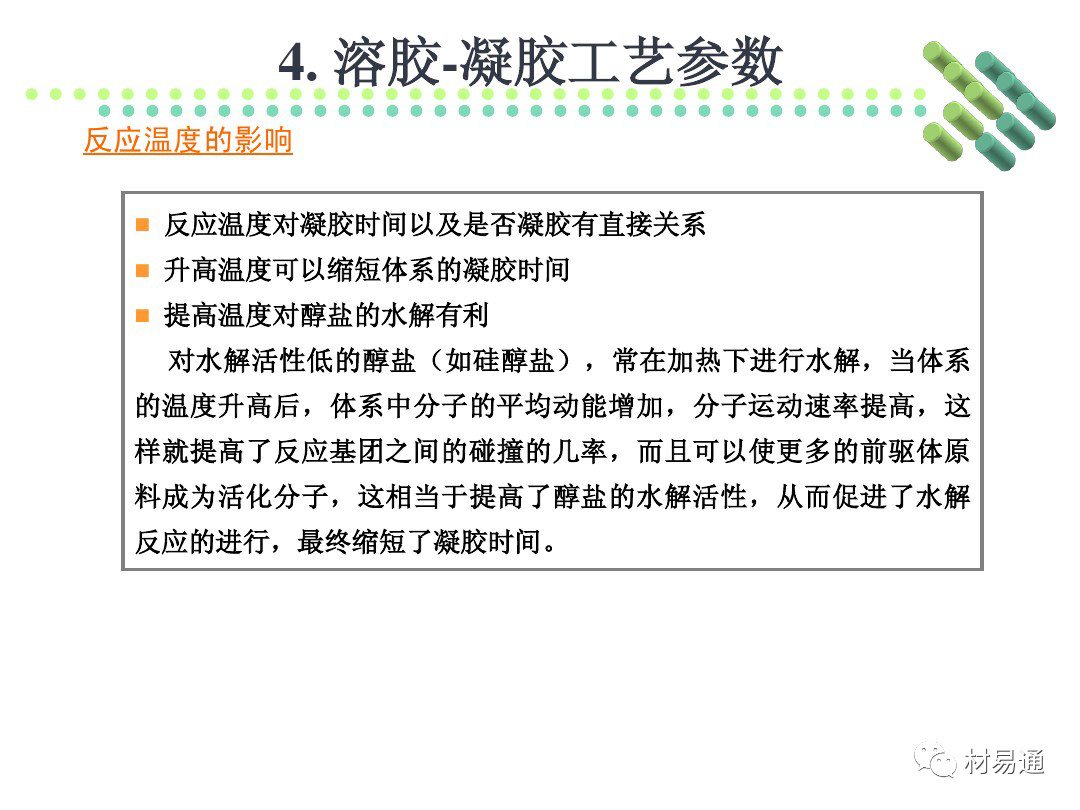 4. 溶胶-凝胶工艺参数

反应温度的影响

■ 反应温度对凝胶时间以及是否凝胶有直接关系

■ 升高温度可以缩短体系的凝胶时间

■ 提高温度对醇盐的水解有利

对水解活性低的醇盐（如硅醇盐），常在加热下进行水解，当体系的温度升高后，体系中分子的平均动能增加，分子运动速率提高，这样就提高了反应基团之间的碰撞的几率，而且可以使更多的前驱体原料成为活化分子，这相当于提高了醇盐的水解活性，从而促进了水解反应的进行，最终缩短了凝胶时间。

材易通